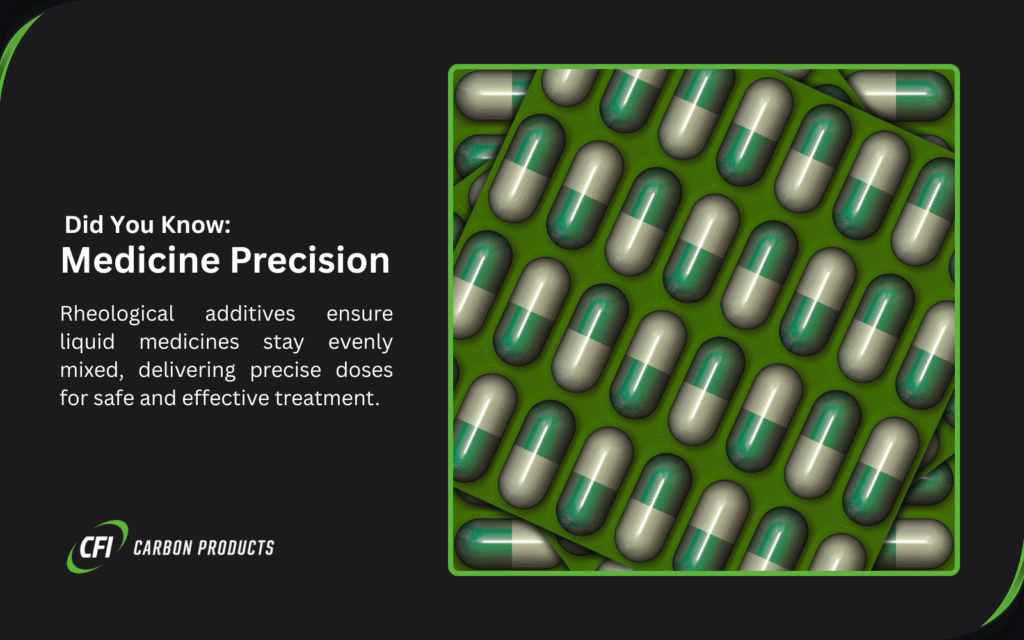 Did You Know:
Medicine Precision

Rheological additives ensure liquid medicines stay evenly mixed, delivering precise doses for safe and effective treatment.

CFI CARBON PRODUCTS